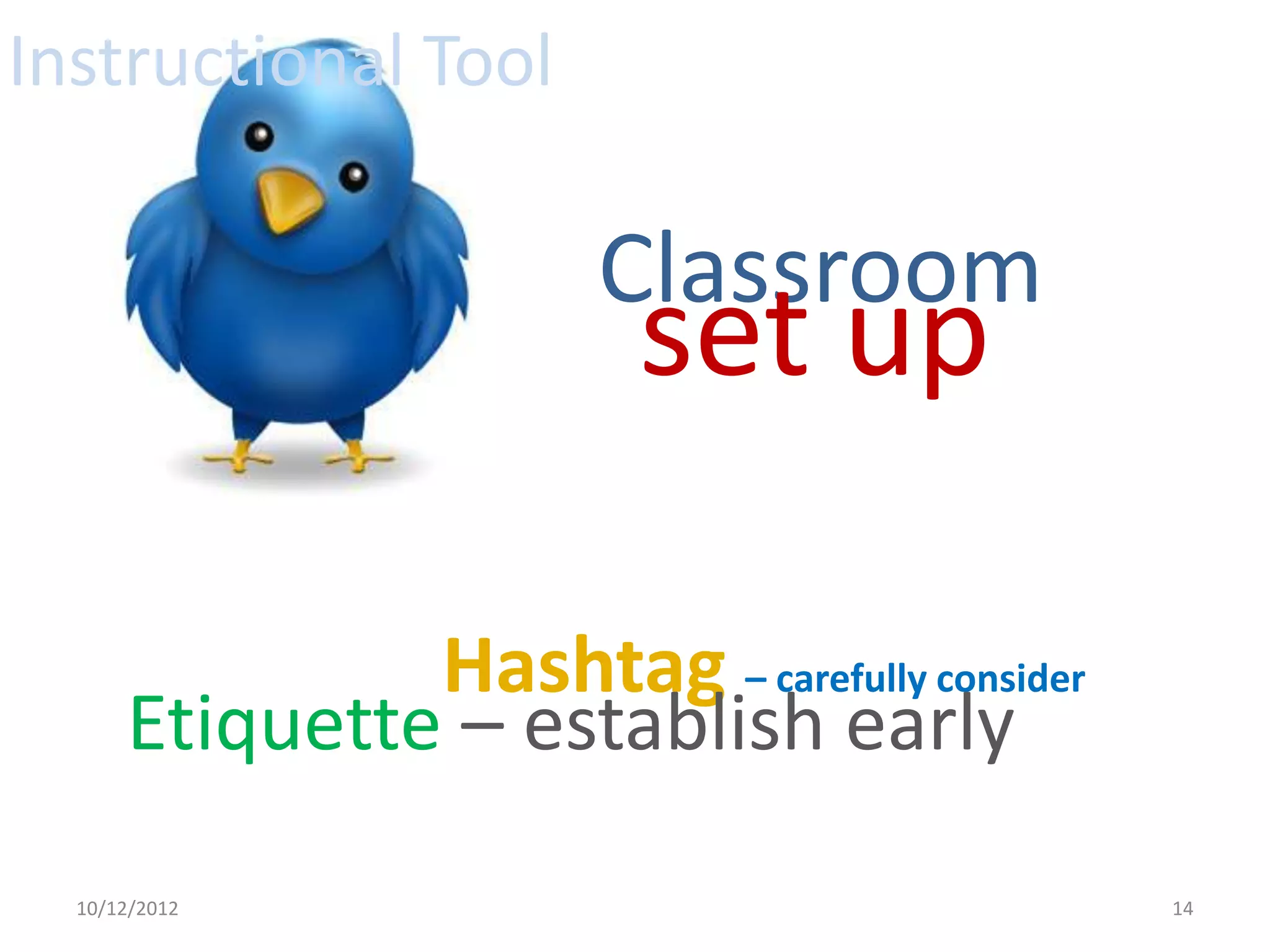 Instructional Tool

Classroom
set up

Hashtag – carefully consider
Etiquette – establish early

10/12/2012

14